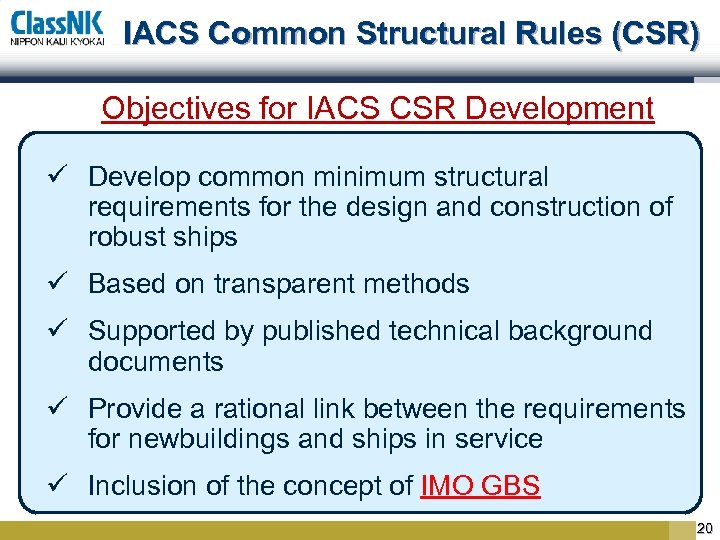 ClassNK
NIPPON KAIJI KYOKAI
IACS Common Structural Rules (CSR)

Objectives for IACS CSR Development

✓ Develop common minimum structural requirements for the design and construction of robust ships

✓ Based on transparent methods

✓ Supported by published technical background documents

✓ Provide a rational link between the requirements for newbuildings and ships in service

✓ Inclusion of the concept of IMO GBS

20